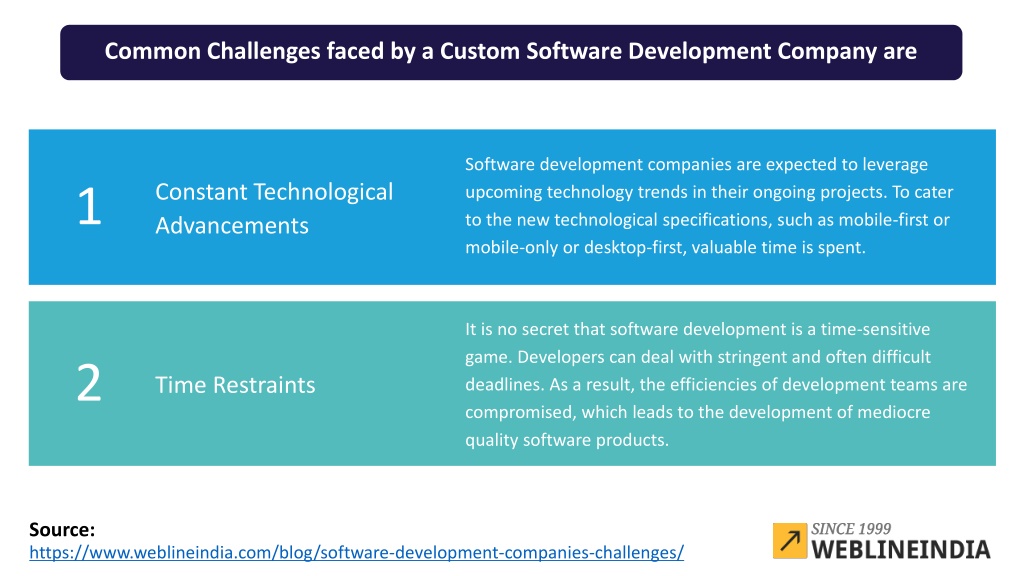 Common Challenges faced by a Custom Software Development Company are

1

Constant Technological Advancements

Software development companies are expected to leverage upcoming technology trends in their ongoing projects. To cater to the new technological specifications, such as mobile-first or mobile-only or desktop-first, valuable time is spent.

2

Time Restraints

It is no secret that software development is a time-sensitive game. Developers can deal with stringent and often difficult deadlines. As a result, the efficiencies of development teams are compromised, which leads to the development of mediocre quality software products.

Source:
https://www.weblineindia.com/blog/software-development-companies-challenges/

SINCE 1999
WEBLINEINDIA